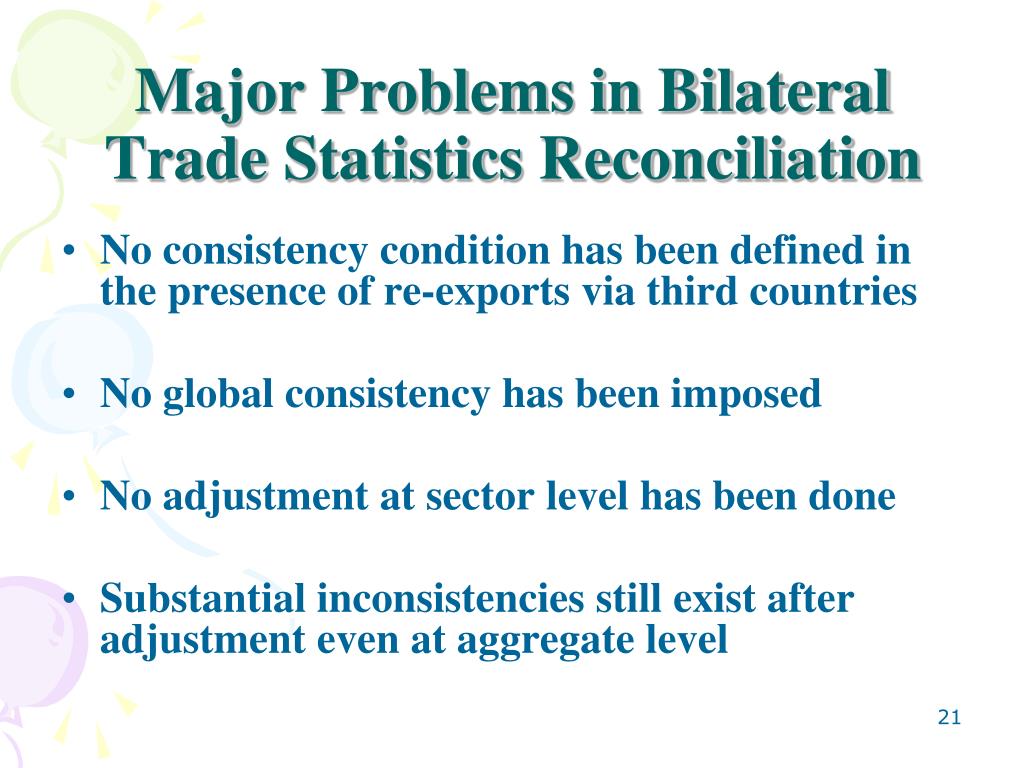 Major Problems in Bilateral Trade Statistics Reconciliation

• No consistency condition has been defined in the presence of re-exports via third countries

• No global consistency has been imposed

• No adjustment at sector level has been done

• Substantial inconsistencies still exist after adjustment even at aggregate level

21